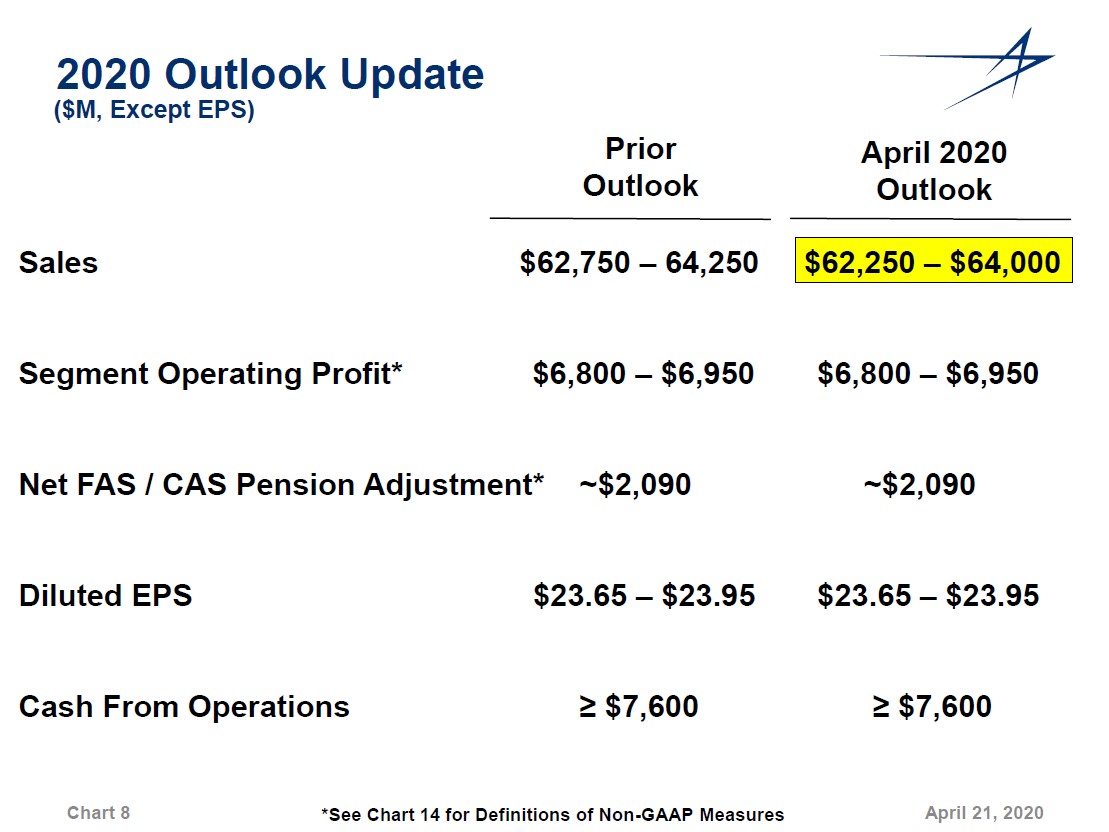 2020 Outlook Update
($M, Except EPS)

| | Prior Outlook | April 2020 Outlook |
|---|---|---|
| Sales | \$62,750 – 64,250 | \$62,250 – \$64,000 |
| Segment Operating Profit* | \$6,800 – \$6,950 | \$6,800 – \$6,950 |
| Net FAS / CAS Pension Adjustment* | ~\$2,090 | ~\$2,090 |
| Diluted EPS | \$23.65 – \$23.95 | \$23.65 – \$23.95 |
| Cash From Operations | ≥ \$7,600 | ≥ \$7,600 |

Chart 8

*See Chart 14 for Definitions of Non-GAAP Measures

April 21, 2020